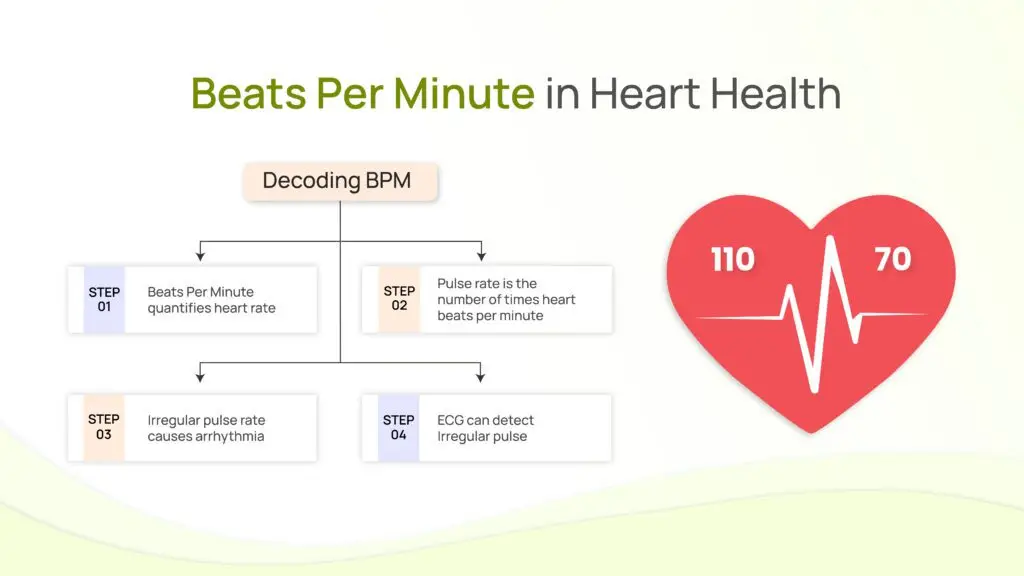 Beats Per Minute in Heart Health

Decoding BPM

STEP 01 Beats Per Minute quantifies heart rate

STEP 02 Pulse rate is the number of times heart beats per minute

STEP 03 Irregular pulse rate causes arrhythmia

STEP 04 ECG can detect Irregular pulse

110

70